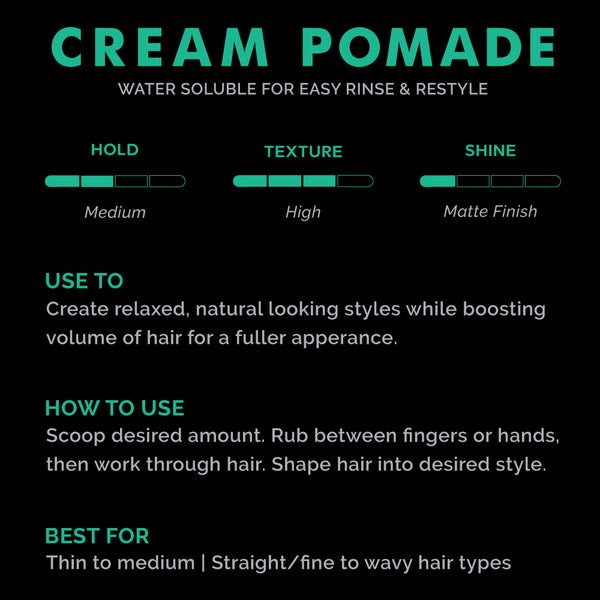 CREAM POMADE
WATER SOLUBLE FOR EASY RINSE & RESTYLE

HOLD
Medium

TEXTURE
High

SHINE
Matte Finish

USE TO
Create relaxed, natural looking styles while boosting volume of hair for a fuller apperance.

HOW TO USE
Scoop desired amount. Rub between fingers or hands, then work through hair. Shape hair into desired style.

BEST FOR
Thin to medium | Straight/fine to wavy hair types